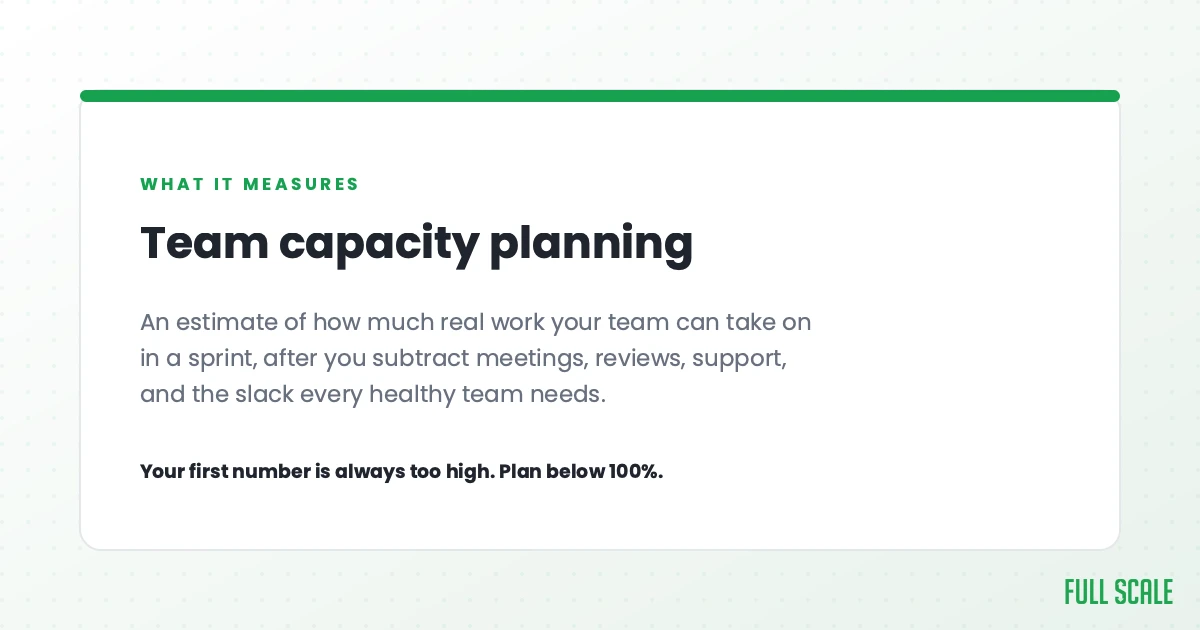 WHAT IT MEASURES

Team capacity planning

An estimate of how much real work your team can take on in a sprint, after you subtract meetings, reviews, support, and the slack every healthy team needs.

Your first number is always too high. Plan below 100%.

FULL SCALE